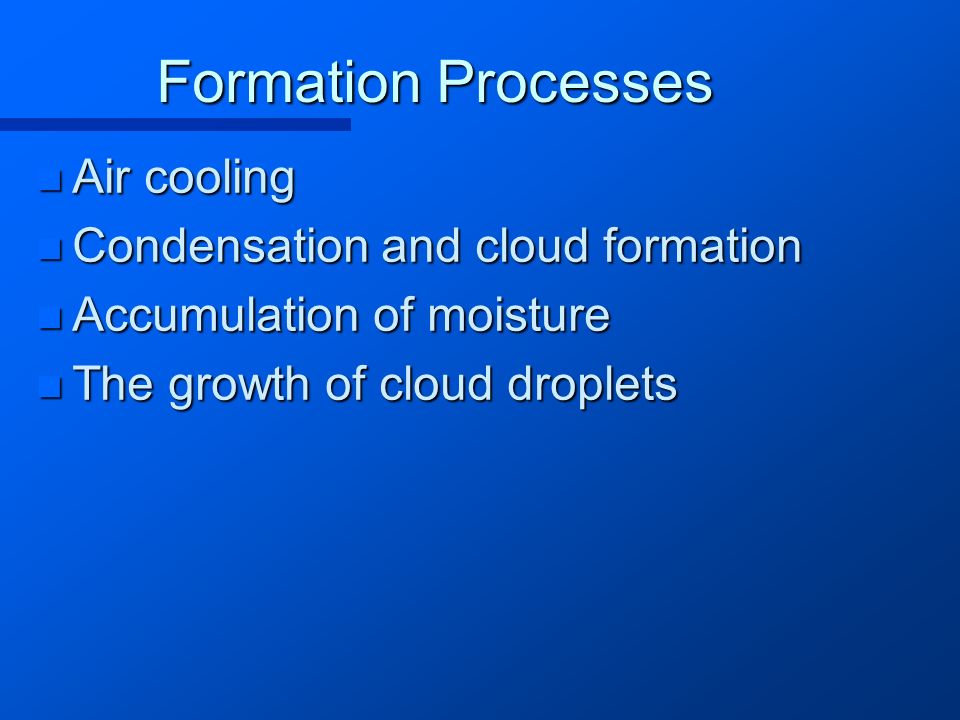 Formation Processes

- Air cooling
- Condensation and cloud formation
- Accumulation of moisture
- The growth of cloud droplets